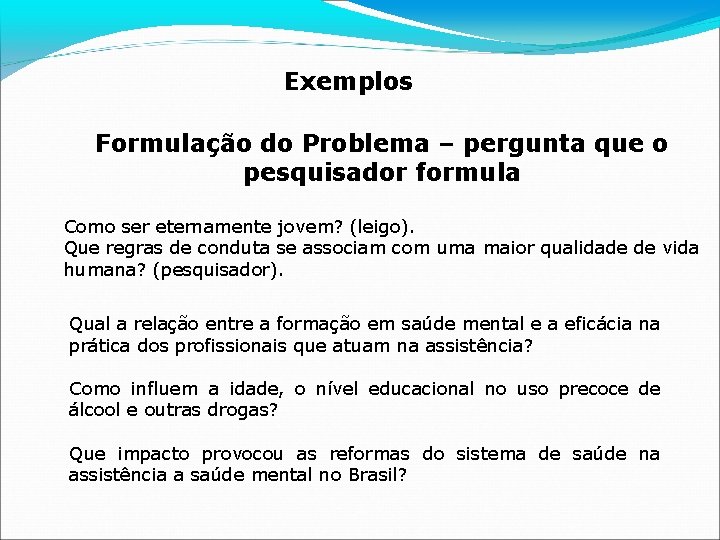 Exemplos

Formulação do Problema – pergunta que o pesquisador formula

Como ser eternamente jovem? (leigo).
Que regras de conduta se associam com uma maior qualidade de vida humana? (pesquisador).

Qual a relação entre a formação em saúde mental e a eficácia na prática dos profissionais que atuam na assistência?

Como influem a idade, o nível educacional no uso precoce de álcool e outras drogas?

Que impacto provocou as reformas do sistema de saúde na assistência a saúde mental no Brasil?